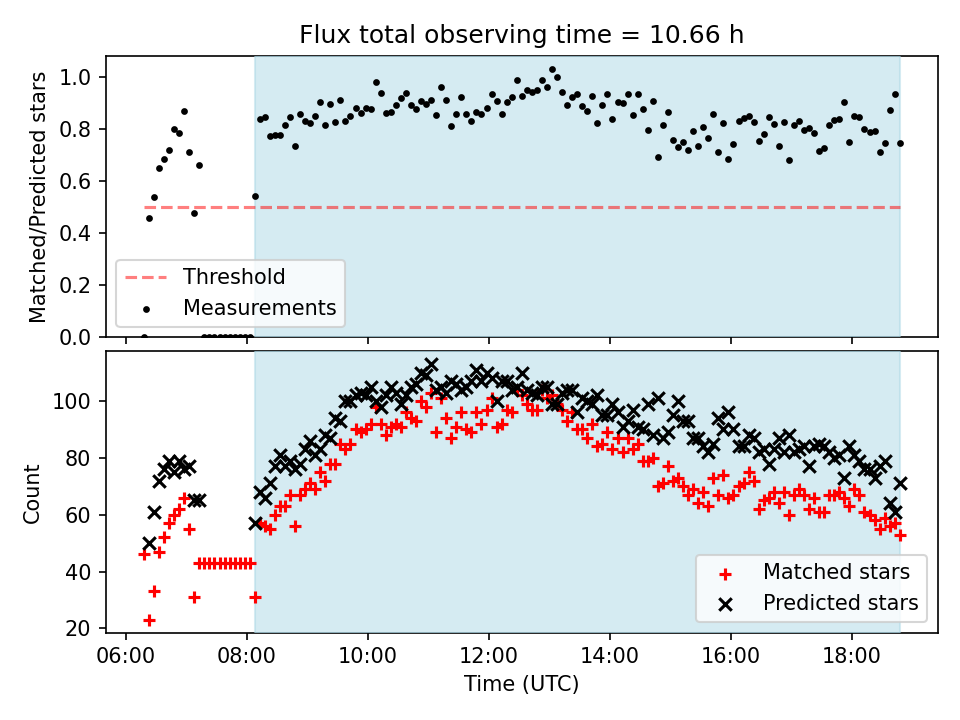 Flux total observing time = 10.66 h

Matched/Predicted stars

1.0
0.8
0.6
0.4
0.2
0.0

Threshold
Measurements

Count

100
80
60
40
20

Matched stars
Predicted stars

06:00
08:00
10:00
12:00
14:00
16:00
18:00

Time (UTC)